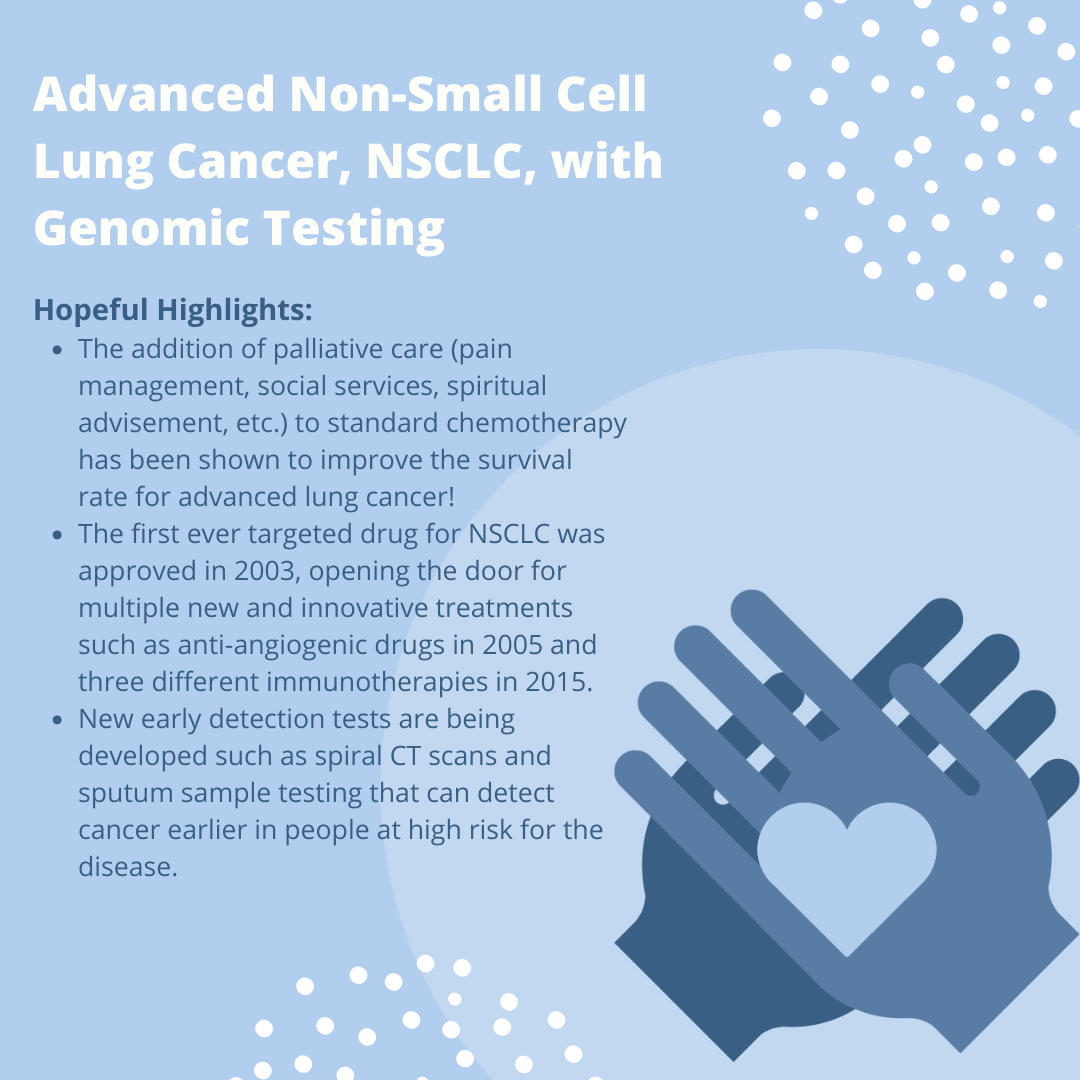 Advanced Non-Small Cell Lung Cancer, NSCLC, with Genomic Testing

Hopeful Highlights:

- The addition of palliative care (pain management, social services, spiritual advisement, etc.) to standard chemotherapy has been shown to improve the survival rate for advanced lung cancer!
- The first ever targeted drug for NSCLC was approved in 2003, opening the door for multiple new and innovative treatments such as anti-angiogenic drugs in 2005 and three different immunotherapies in 2015.
- New early detection tests are being developed such as spiral CT scans and sputum sample testing that can detect cancer earlier in people at high risk for the disease.